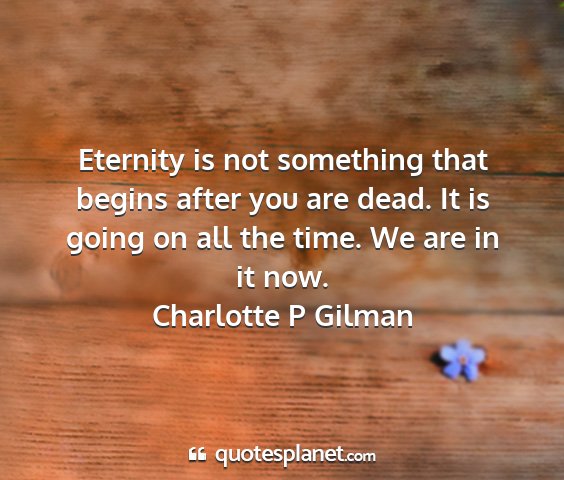 Eternity is not something that begins after you are dead. It is going on all the time. We are in it now.
Charlotte P Gilman

quotesplanet.com